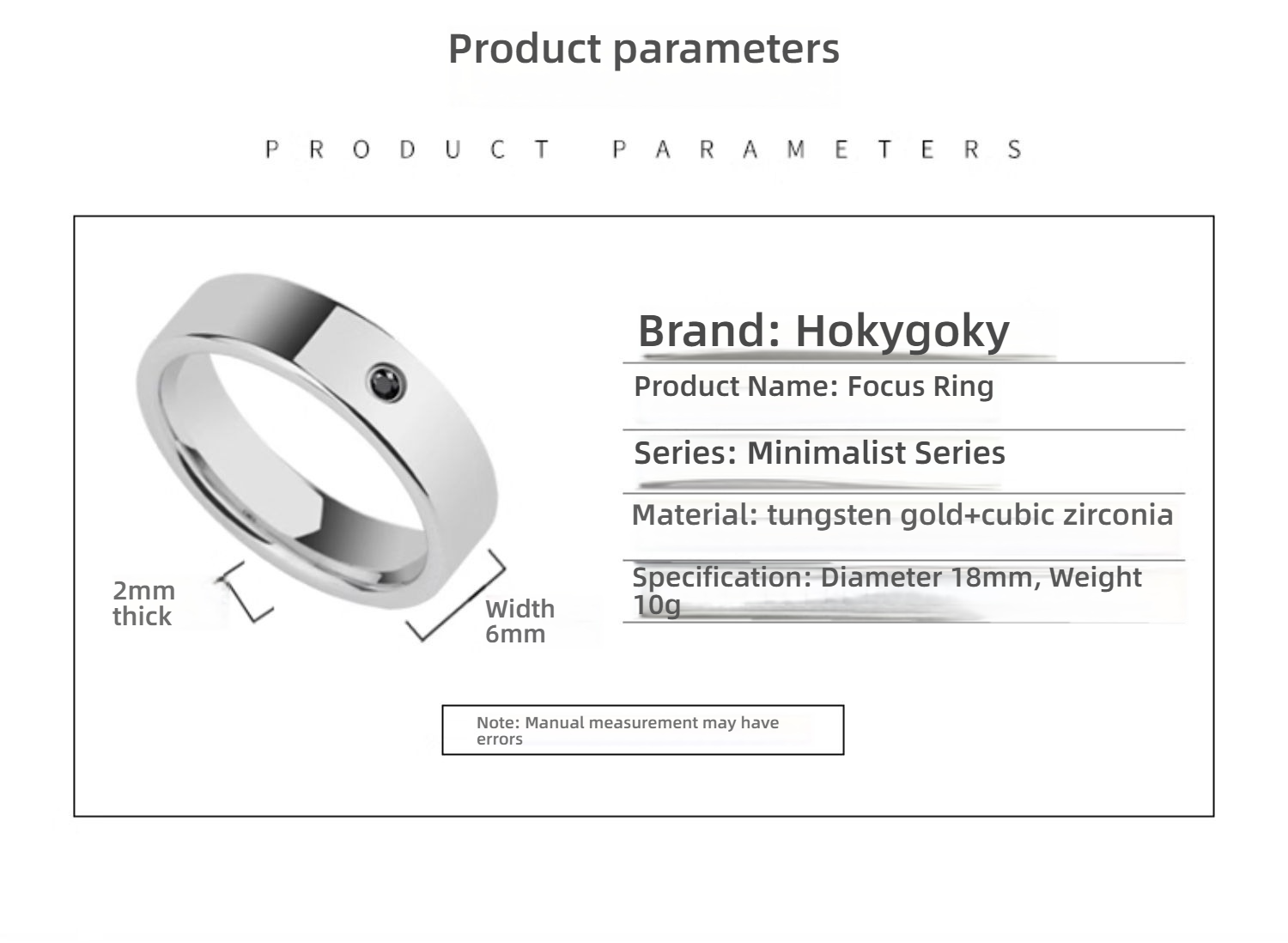 Product parameters

PRODUCT PARAMETERS

2mm thick

Width 6mm

Brand: Hokygoky

Product Name: Focus Ring

Series: Minimalist Series

Material: tungsten gold+cubic zirconia

Specification: Diameter 18mm, Weight 10g

Note: Manual measurement may have errors